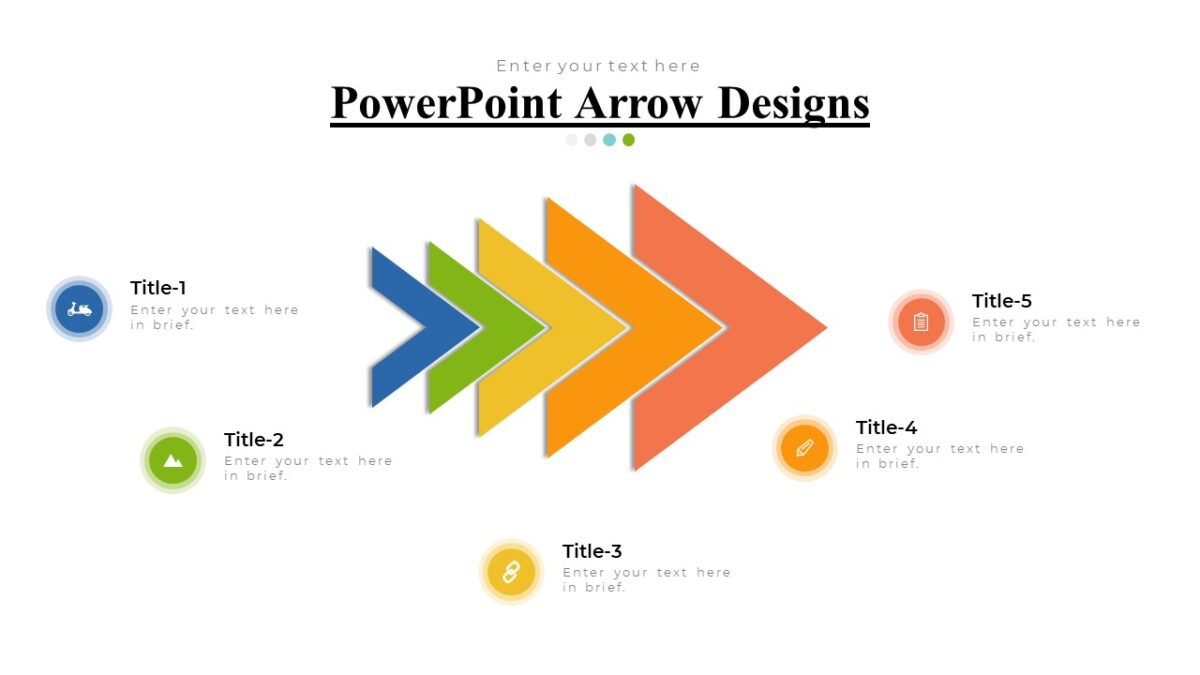 Enter your text here

PowerPoint Arrow Designs

Title-1
Enter your text here in brief.

Title-2
Enter your text here in brief.

Title-3
Enter your text here in brief.

Title-4
Enter your text here in brief.

Title-5
Enter your text here in brief.